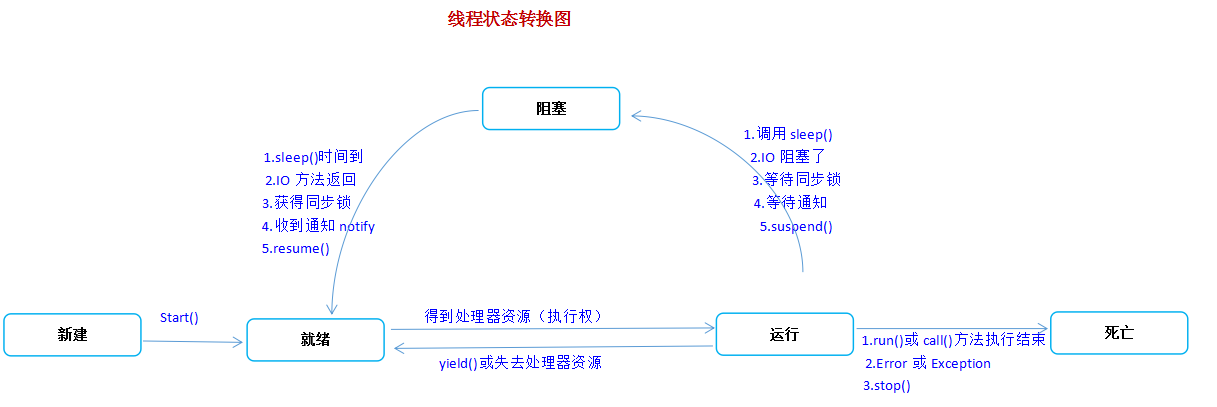 线程状态转换图

阻塞

1.sleep()时间到
2.IO 方法返回
3.获得同步锁
4.收到通知 notify
5.resume()

1.调用 sleep()
2.IO 阻塞了
3.等待同步锁
4.等待通知
5.suspend()

新建

Start()

就绪

得到处理器资源（执行权）

yield()或失去处理器资源

运行

1.run()或 call()方法执行结束
2.Error 或 Exception
3.stop()

死亡